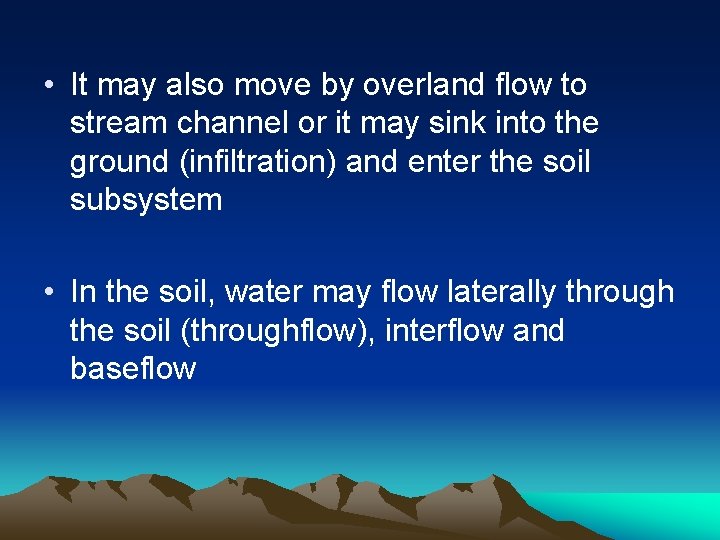 • It may also move by overland flow to stream channel or it may sink into the ground (infiltration) and enter the soil subsystem

• In the soil, water may flow laterally through the soil (throughflow), interflow and baseflow